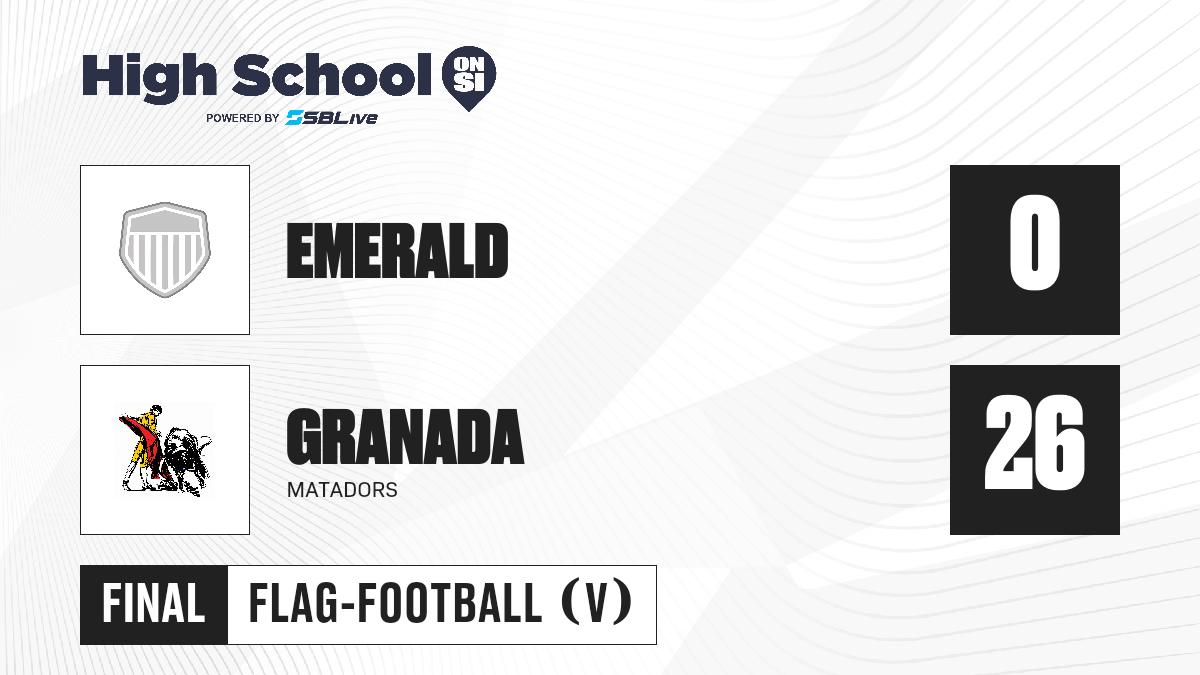 High School ON SI
POWERED BY SBLive

EMERALD

0

GRANADA
MATADORS

26

FINAL FLAG-FOOTBALL (V)